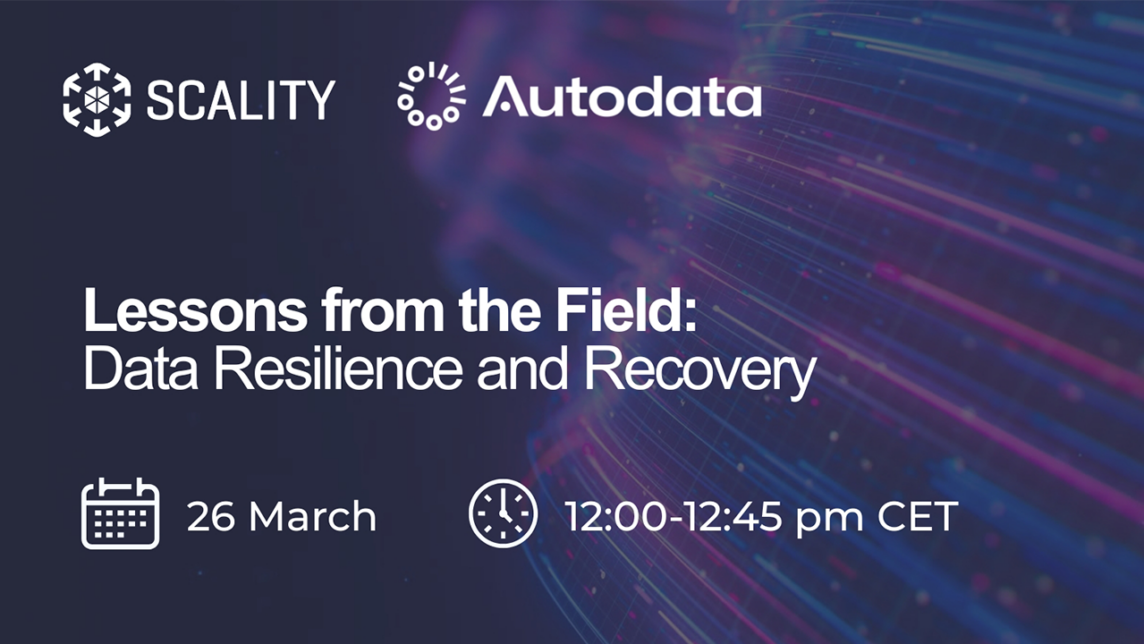 SCALITY Autodata

Lessons from the Field:
Data Resilience and Recovery

26 March 12:00-12:45 pm CET